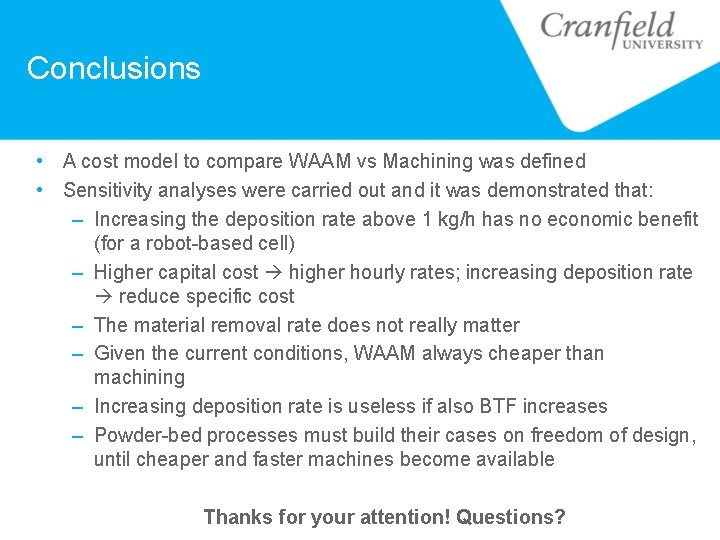 Cranfield
UNIVERSITY

Conclusions

• A cost model to compare WAAM vs Machining was defined
• Sensitivity analyses were carried out and it was demonstrated that:
– Increasing the deposition rate above 1 kg/h has no economic benefit (for a robot-based cell)
– Higher capital cost → higher hourly rates; increasing deposition rate → reduce specific cost
– The material removal rate does not really matter
– Given the current conditions, WAAM always cheaper than machining
– Increasing deposition rate is useless if also BTF increases
– Powder-bed processes must build their cases on freedom of design, until cheaper and faster machines become available

Thanks for your attention! Questions?